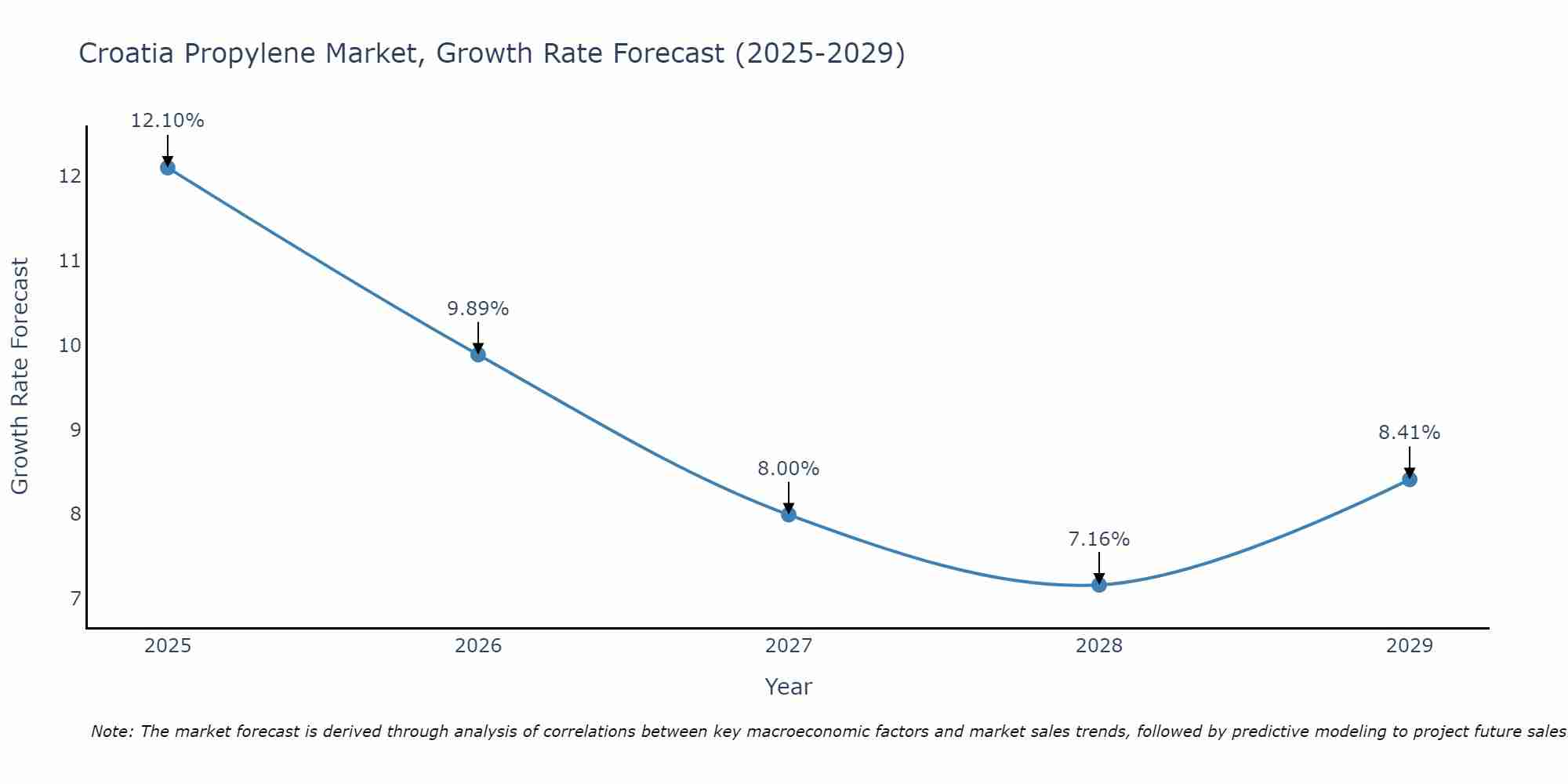 Croatia Propylene Market, Growth Rate Forecast (2025-2029)

Growth Rate Forecast

12
11
10
9
8
7

12.10%
9.89%
8.00%
7.16%
8.41%

2025
2026
2027
2028
2029

Year

Note: The market forecast is derived through analysis of correlations between key macroeconomic factors and market sales trends, followed by predictive modeling to project future sales